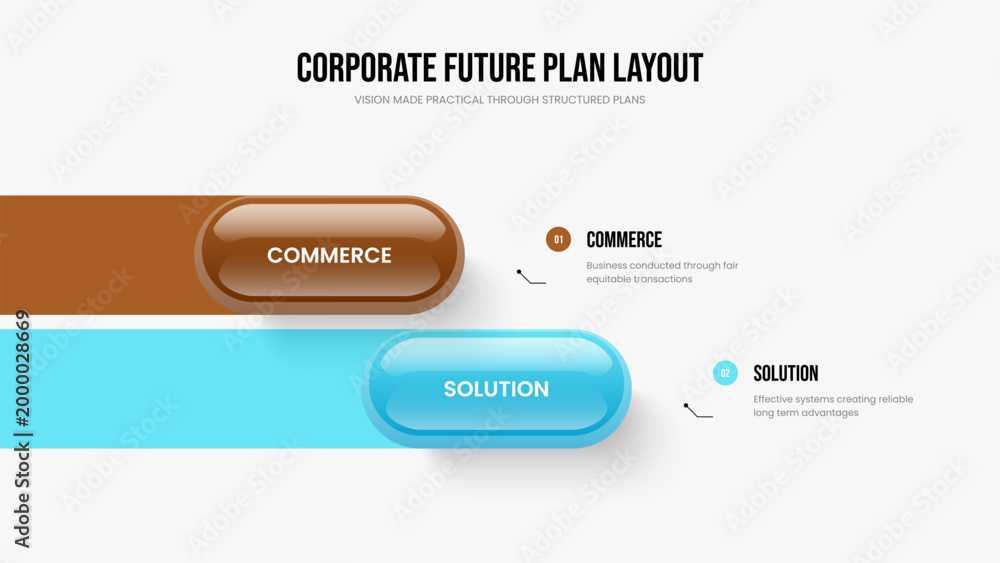 CORPORATE FUTURE PLAN LAYOUT

VISION MADE PRACTICAL THROUGH STRUCTURED PLANS

COMMERCE

01 COMMERCE

Business conducted through fair equitable transactions

SOLUTION

02 SOLUTION

Effective systems creating reliable long term advantages

Adobe Stock | #2000028669